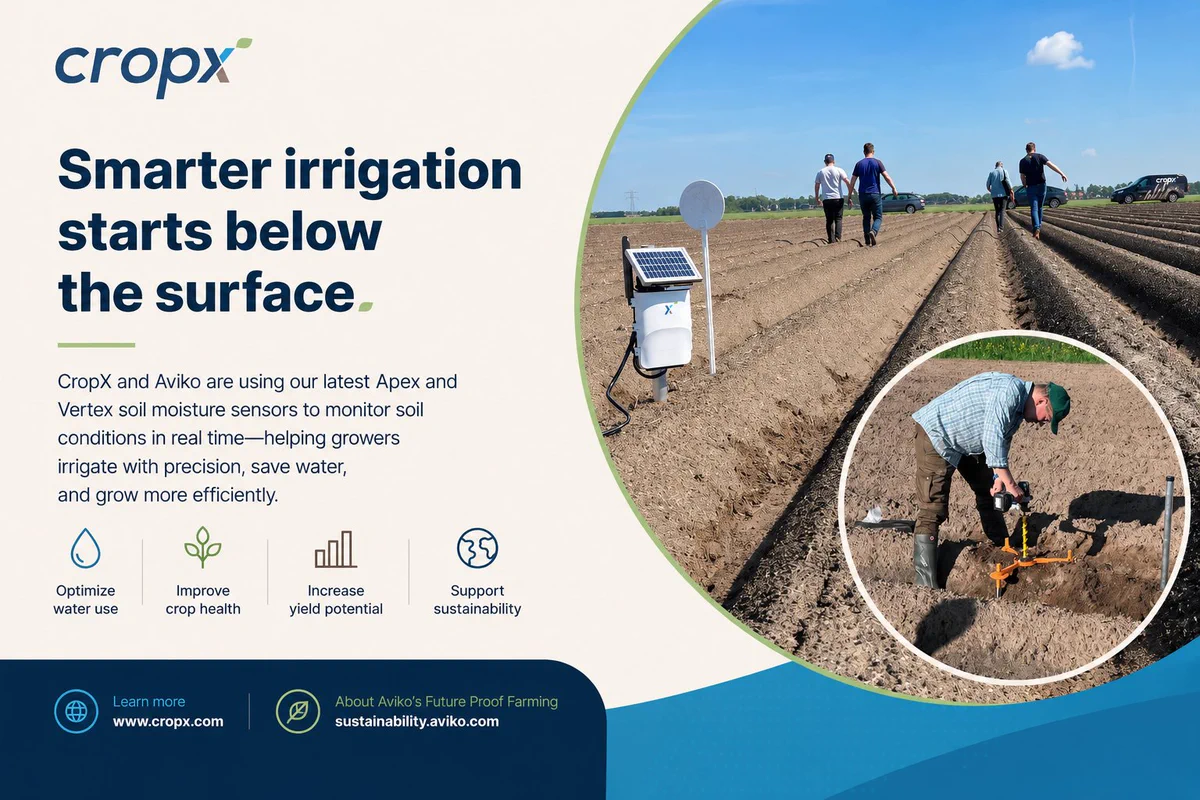 cropx

Smarter irrigation starts below the surface.

CropX and Aviko are using our latest Apex and Vertex soil moisture sensors to monitor soil conditions in real time—helping growers irrigate with precision, save water, and grow more efficiently.

Optimize water use

Improve crop health

Increase yield potential

Support sustainability

Learn more
www.cropx.com

About Aviko's Future Proof Farming
sustainability.aviko.com

cropx